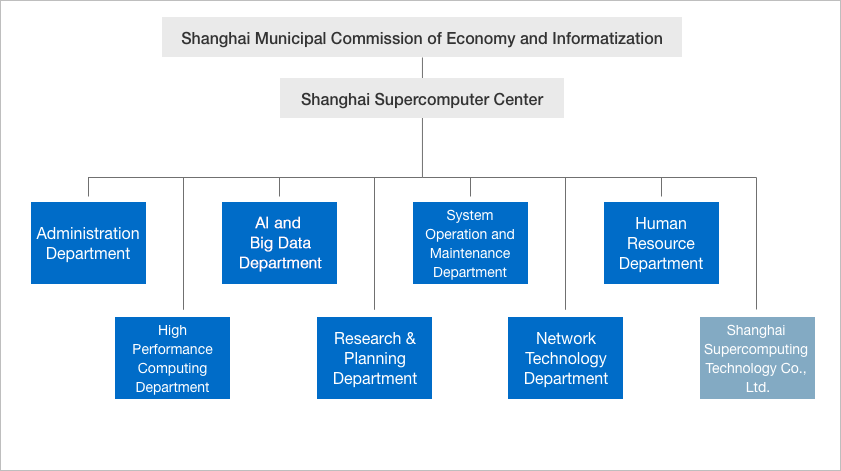 Shanghai Municipal Commission of Economy and Informatization

Shanghai Supercomputer Center

Administration Department

High Performance Computing Department

AI and Big Data Department

Research & Planning Department

System Operation and Maintenance Department

Network Technology Department

Human Resource Department

Shanghai Supercomputing Technology Co., Ltd.